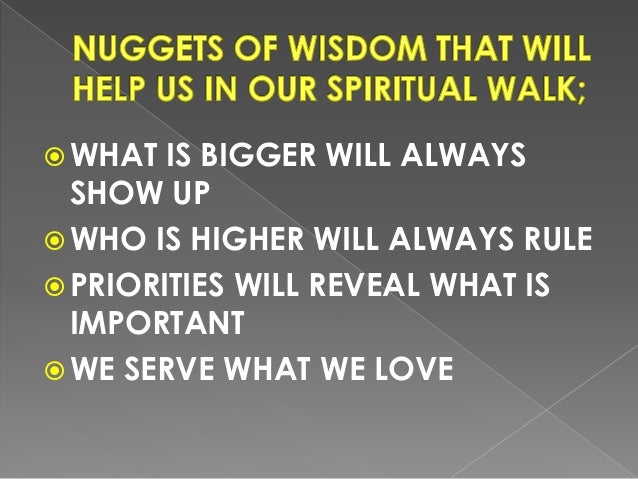 NUGGETS OF WISDOM THAT WILL HELP US IN OUR SPIRITUAL WALK;

- WHAT IS BIGGER WILL ALWAYS SHOW UP
- WHO IS HIGHER WILL ALWAYS RULE
- PRIORITIES WILL REVEAL WHAT IS IMPORTANT
- WE SERVE WHAT WE LOVE